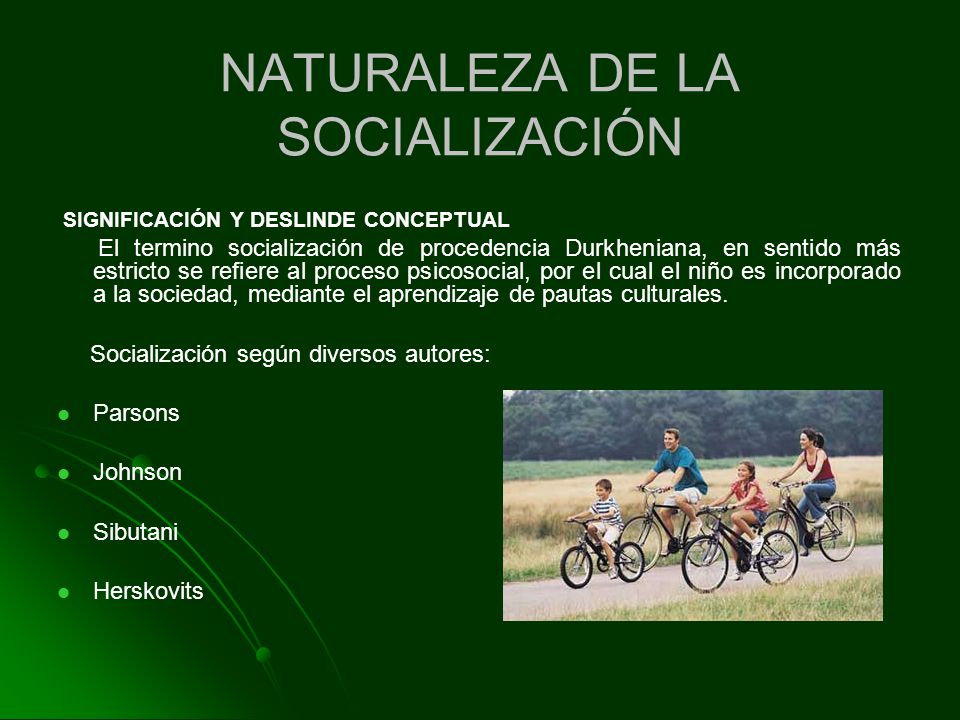 NATURALEZA DE LA SOCIALIZACIÓN

SIGNIFICACIÓN Y DESLINDE CONCEPTUAL

El termino socialización de procedencia Durkheniana, en sentido más estricto se refiere al proceso psicosocial, por el cual el niño es incorporado a la sociedad, mediante el aprendizaje de pautas culturales.

Socialización según diversos autores:

- Parsons
- Johnson
- Sibutani
- Herskovits